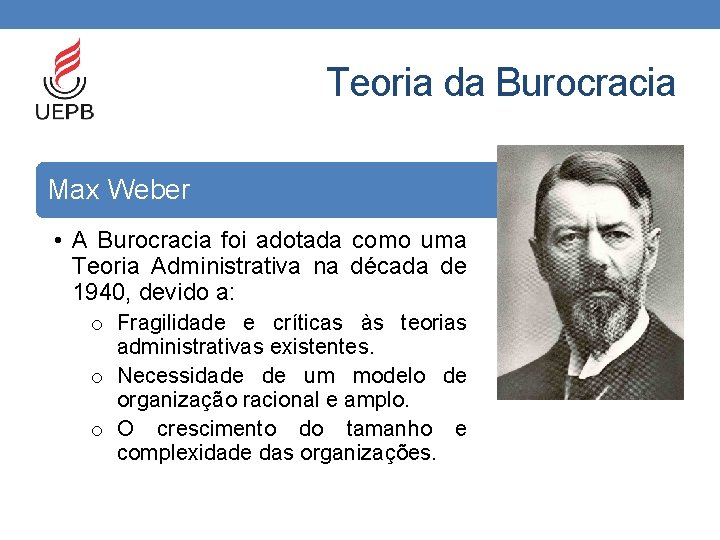 UEPB

Teoria da Burocracia

Max Weber

• A Burocracia foi adotada como uma Teoria Administrativa na década de 1940, devido a:

o Fragilidade e críticas às teorias administrativas existentes.

o Necessidade de um modelo de organização racional e amplo.

o O crescimento do tamanho e complexidade das organizações.